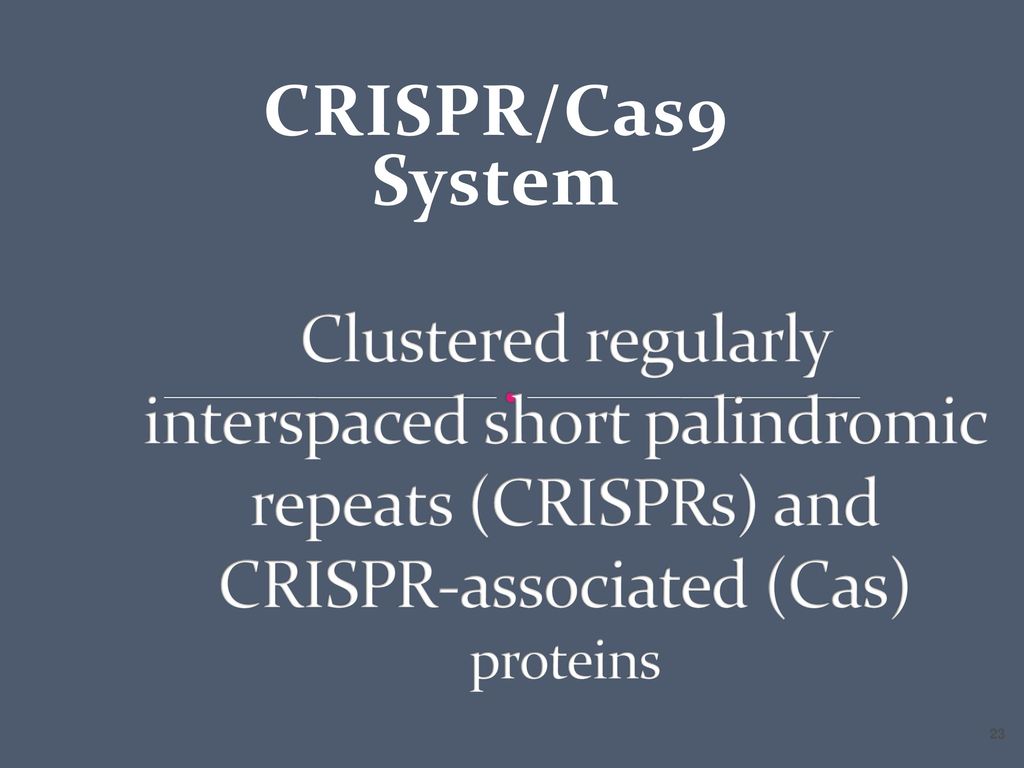 CRISPR/Cas9 System

Clustered regularly interspaced short palindromic repeats (CRISPRs) and CRISPR-associated (Cas) proteins

23